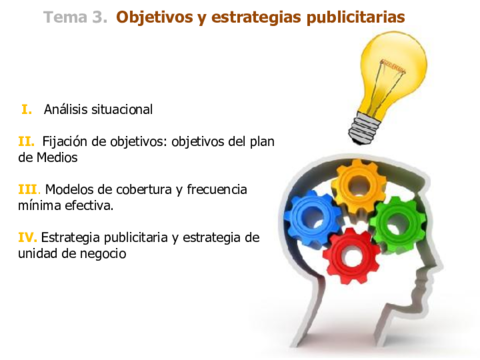 Tema 3. Objetivos y estrategias publicitarias

I. Análisis situacional

II. Fijación de objetivos: objetivos del plan de Medios

III. Modelos de cobertura y frecuencia mínima efectiva.

IV. Estrategia publicitaria y estrategia de unidad de negocio